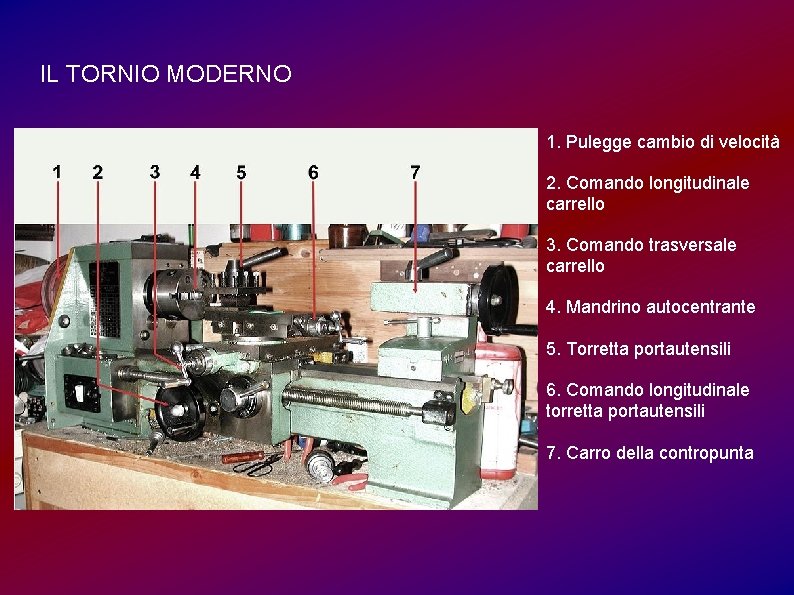 IL TORNIO MODERNO

1 2 3 4 5 6 7

1. Pulegge cambio di velocità

2. Comando longitudinale carrello

3. Comando trasversale carrello

4. Mandrino autocentrante

5. Torretta portautensili

6. Comando longitudinale torretta portautensili

7. Carro della contropunta